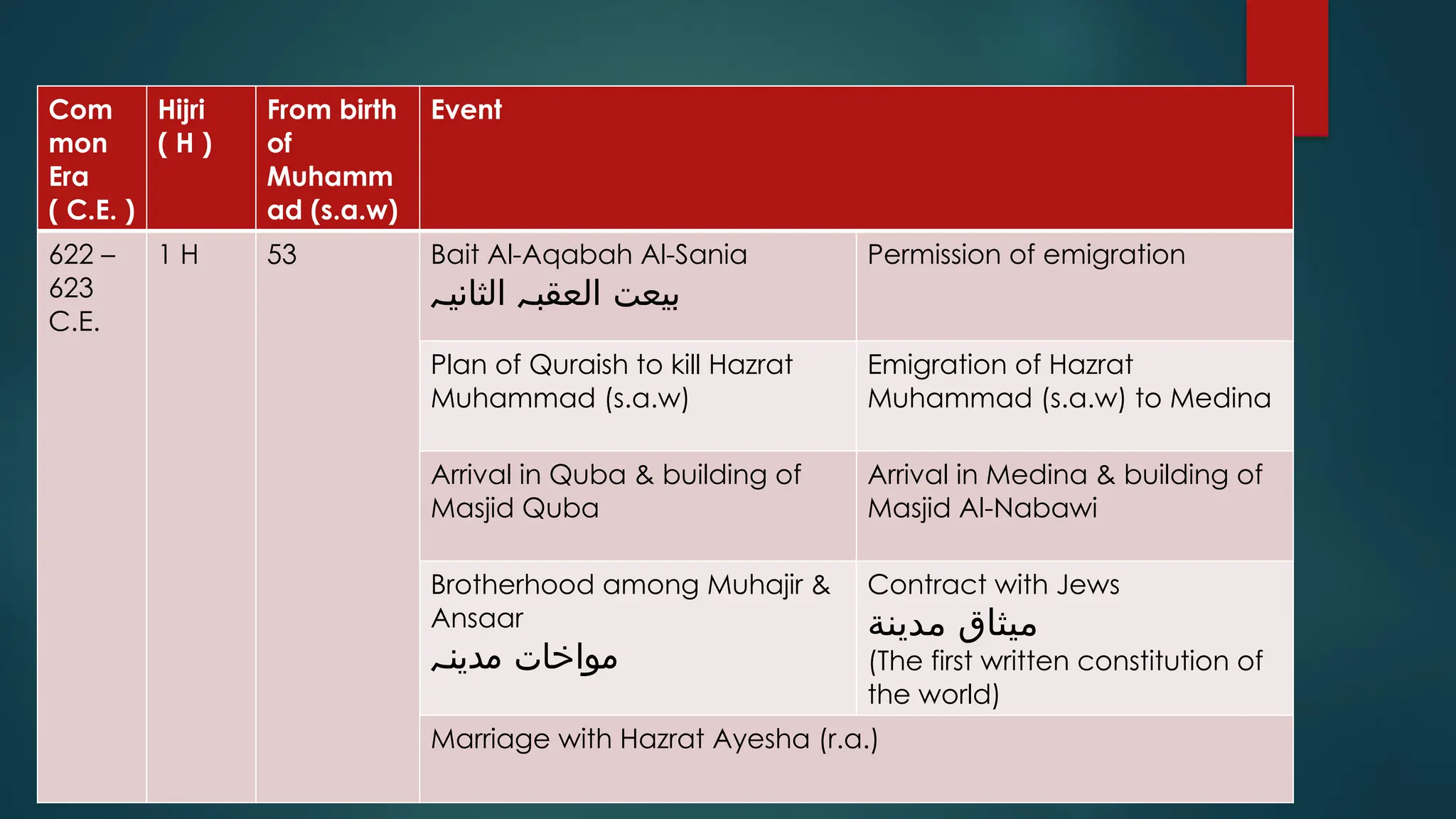 | Common Era ( C.E. ) | Hijri ( H ) | From birth of Muhammad (s.a.w) | Event | |
|---|---|---|---|---|
| 622 – 623 C.E. | 1 H | 53 | Bait Al-Aqabah Al-Sania بیعت العقبہ الثانیہ | Permission of emigration |
| | | | Plan of Quraish to kill Hazrat Muhammad (s.a.w) | Emigration of Hazrat Muhammad (s.a.w) to Medina |
| | | | Arrival in Quba & building of Masjid Quba | Arrival in Medina & building of Masjid Al-Nabawi |
| | | | Brotherhood among Muhajir & Ansaar مواخات مدینہ | Contract with Jews میثاق مدینة (The first written constitution of the world) |
| | | | Marriage with Hazrat Ayesha (r.a.) | |